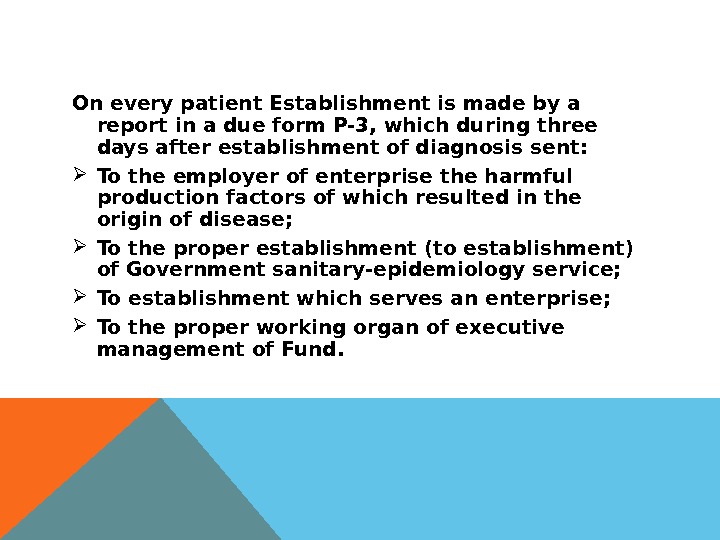 On every patient Establishment is made by a report in a due form P-3, which during three days after establishment of diagnosis sent:

➢ To the employer of enterprise the harmful production factors of which resulted in the origin of disease;

➢ To the proper establishment (to establishment) of Government sanitary-epidemiology service;

➢ To establishment which serves an enterprise;

➢ To the proper working organ of executive management of Fund.